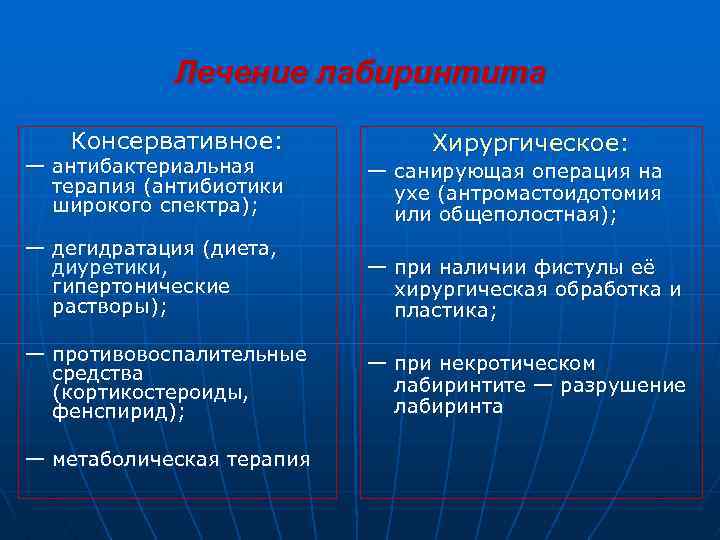 Лечение лабиринтита

Консервативное:
— антибактериальная терапия (антибиотики широкого спектра);

— дегидратация (диета, диуретики, гипертонические растворы);

— противовоспалительные средства (кортикостероиды, фенспирид);

— метаболическая терапия

Хирургическое:
— санирующая операция на ухе (антромастоидотомия или общеполостная);

— при наличии фистулы её хирургическая обработка и пластика;

— при некротическом лабиринтите — разрушение лабиринта